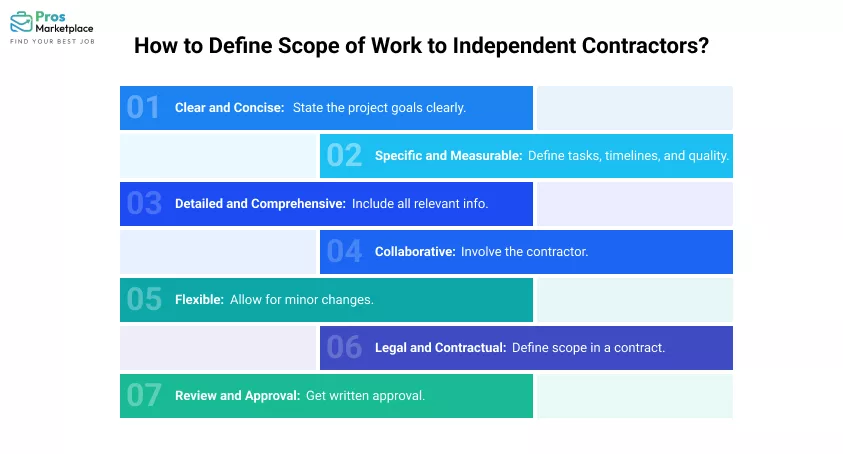 Pros Marketplace
FIND YOUR BEST JOB

How to Define Scope of Work to Independent Contractors?

01 Clear and Concise: State the project goals clearly.

02 Specific and Measurable: Define tasks, timelines, and quality.

03 Detailed and Comprehensive: Include all relevant info.

04 Collaborative: Involve the contractor.

05 Flexible: Allow for minor changes.

06 Legal and Contractual: Define scope in a contract.

07 Review and Approval: Get written approval.